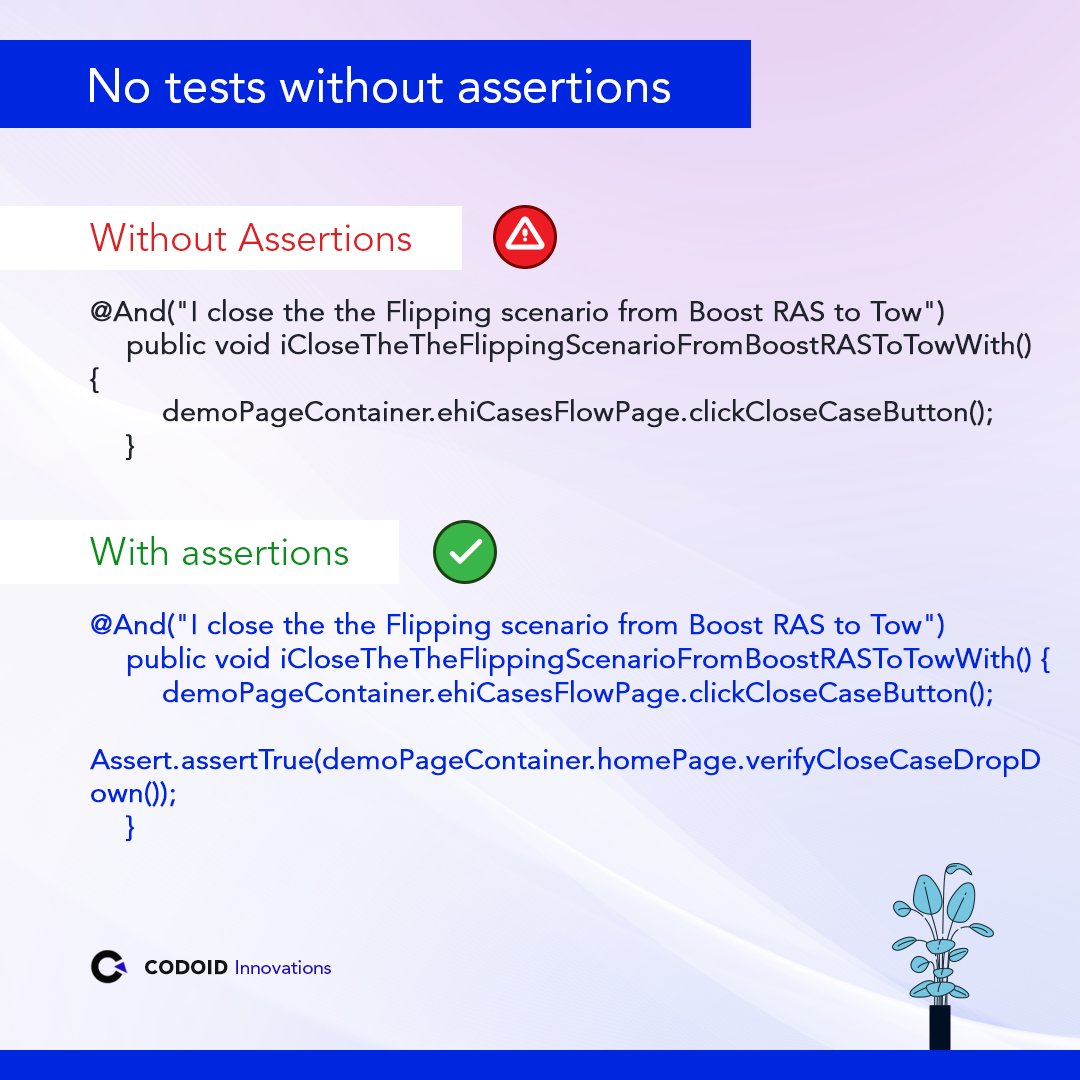 No tests without assertions

Without Assertions

@And("I close the the Flipping scenario from Boost RAS to Tow")
public void iCloseTheTheFlippingScenarioFromBoostRASToTowWith()
{
demoPageContainer.ehiCasesFlowPage.clickCloseCaseButton();
}

With assertions

@And("I close the the Flipping scenario from Boost RAS to Tow")
public void iCloseTheTheFlippingScenarioFromBoostRASToTowWith() {
demoPageContainer.ehiCasesFlowPage.clickCloseCaseButton();

Assert.assertTrue(demoPageContainer.homePage.verifyCloseCaseDropDown());
}

CODOID Innovations